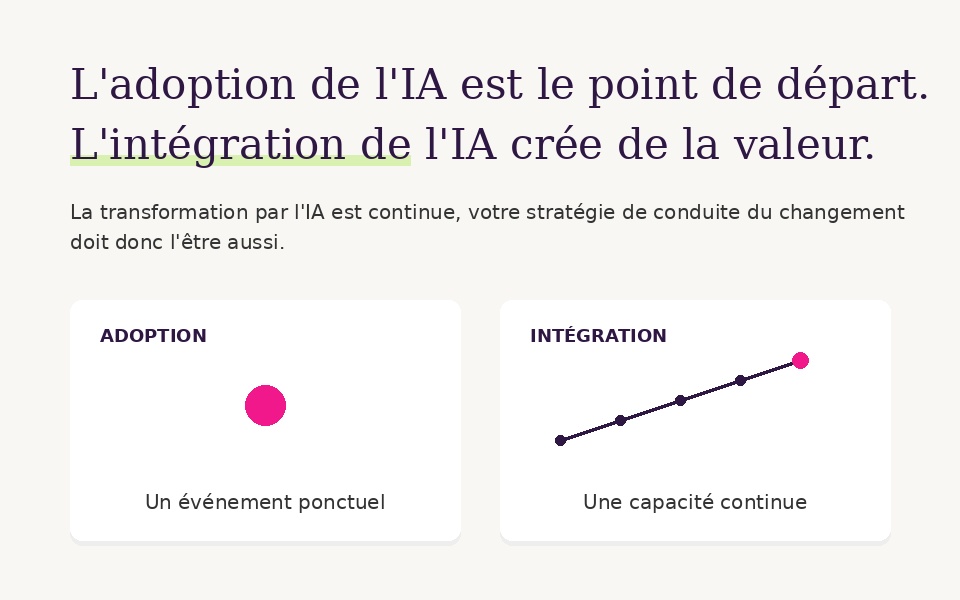 L'adoption de l'IA est le point de départ. L'intégration de l'IA crée de la valeur.

La transformation par l'IA est continue, votre stratégie de conduite du changement doit donc l'être aussi.

ADOPTION

Un événement ponctuel

INTÉGRATION

Une capacité continue